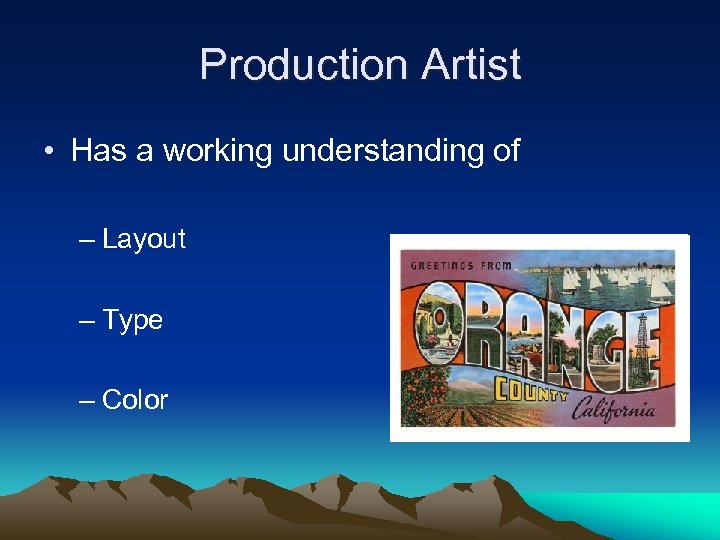 Production Artist

• Has a working understanding of

– Layout

– Type

– Color

GREETINGS FROM
ORANGE
COUNTY
California